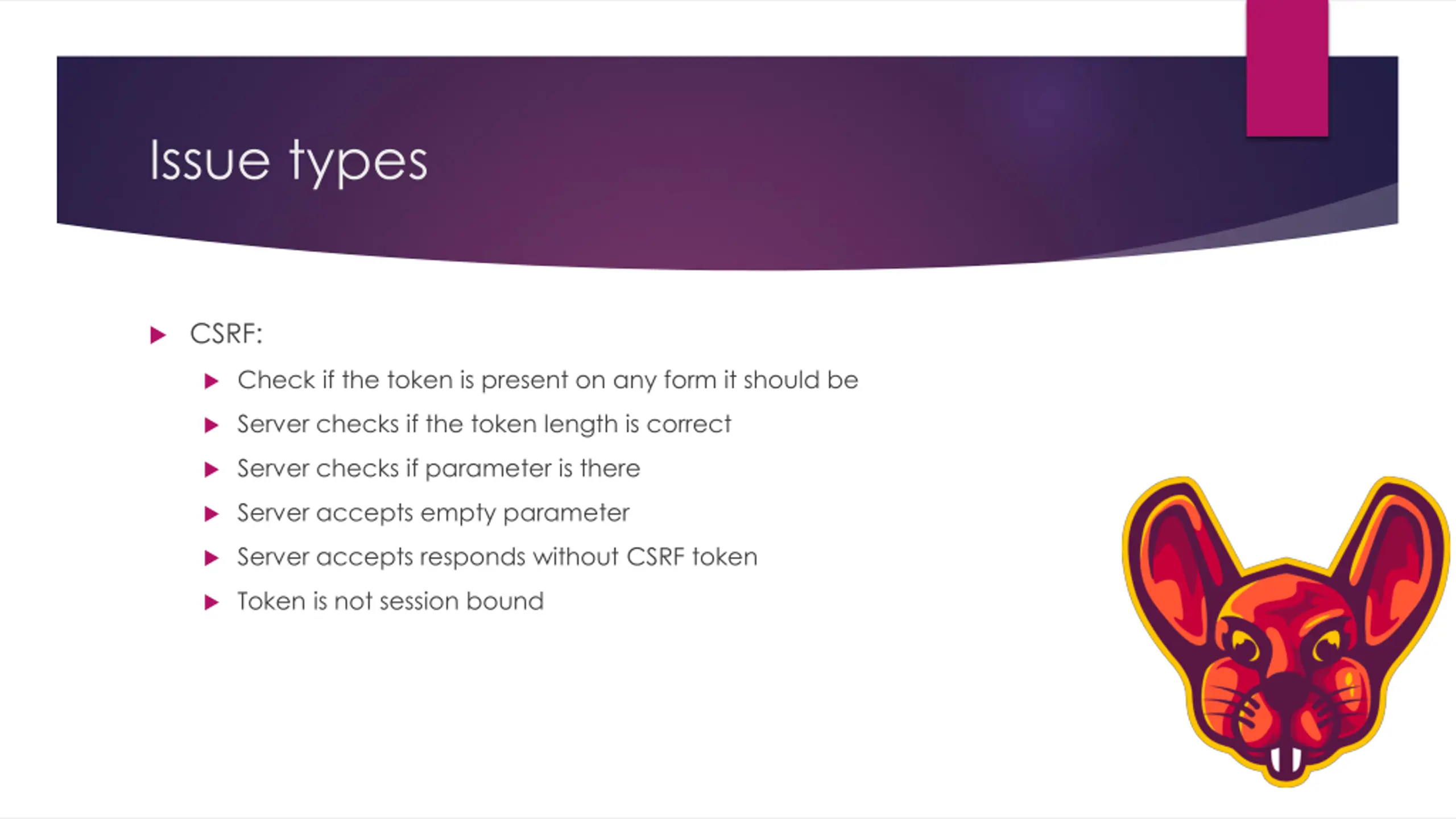 Issue types

CSRF:

Check if the token is present on any form it should be

Server checks if the token length is correct

Server checks if parameter is there

Server accepts empty parameter

Server accepts responds without CSRF token

Token is not session bound